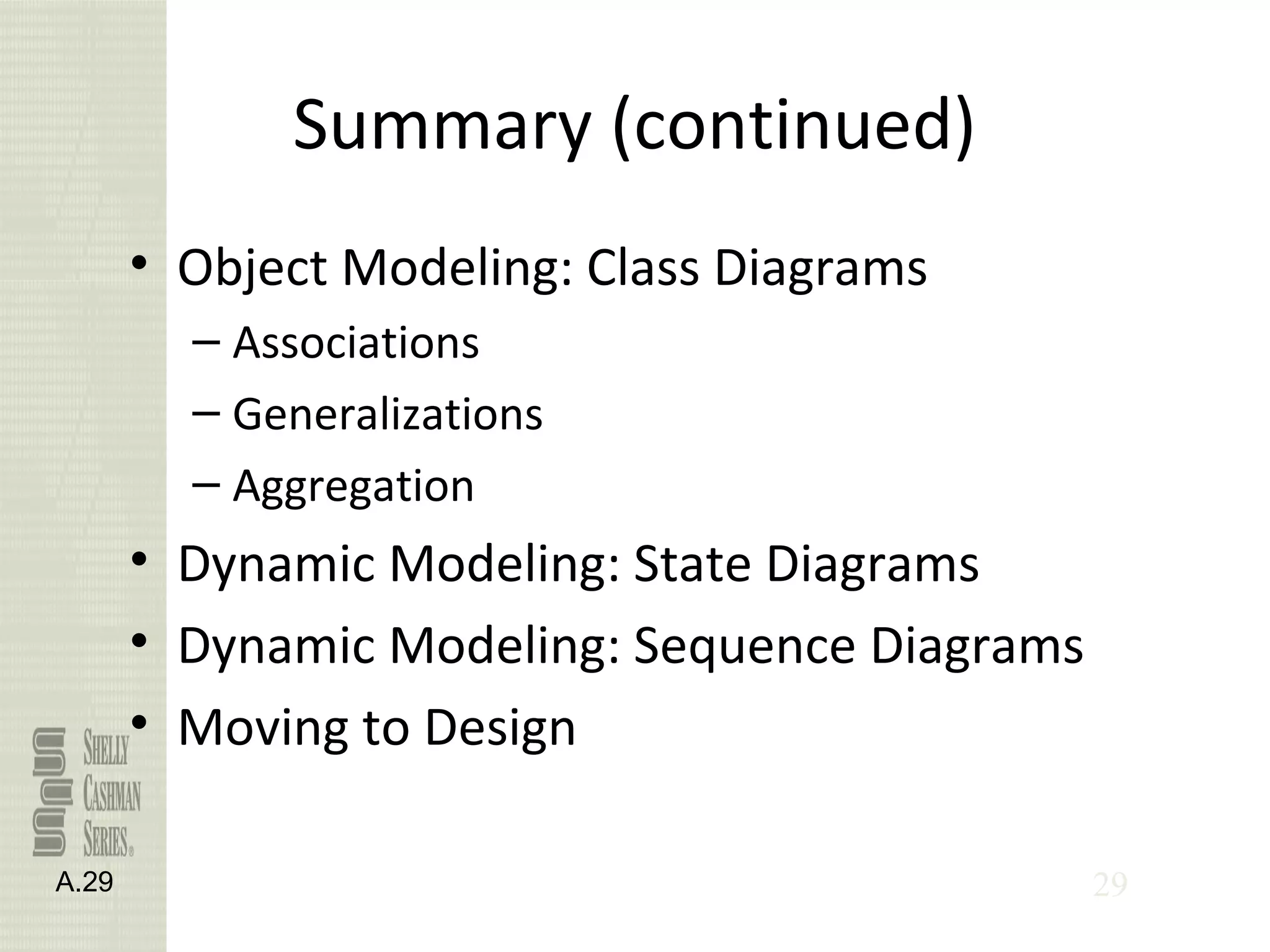 Summary (continued)

• Object Modeling: Class Diagrams
– Associations
– Generalizations
– Aggregation
• Dynamic Modeling: State Diagrams
• Dynamic Modeling: Sequence Diagrams
• Moving to Design

SHELLY CASHMAN SERIES®

A.29

29